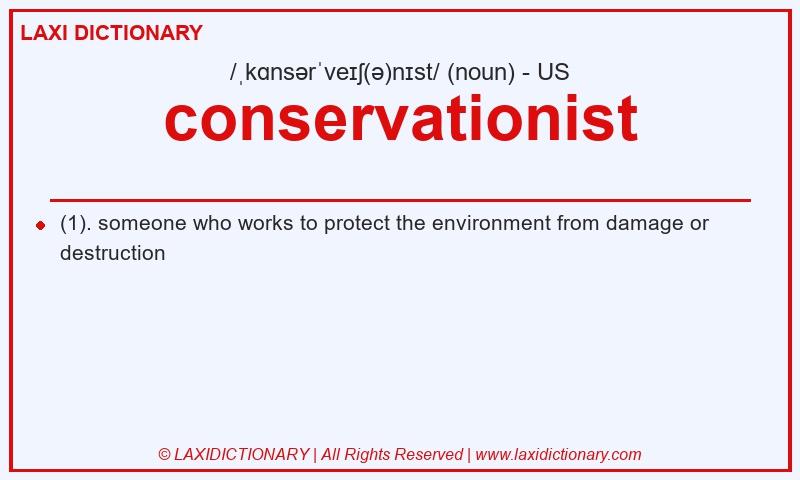 LAXI DICTIONARY

/ˌkɑnsərˈveɪʃ(ə)nɪst/ (noun) - US

conservationist

(1). someone who works to protect the environment from damage or destruction

© LAXIDICTIONARY | All Rights Reserved | www.laxidictionary.com